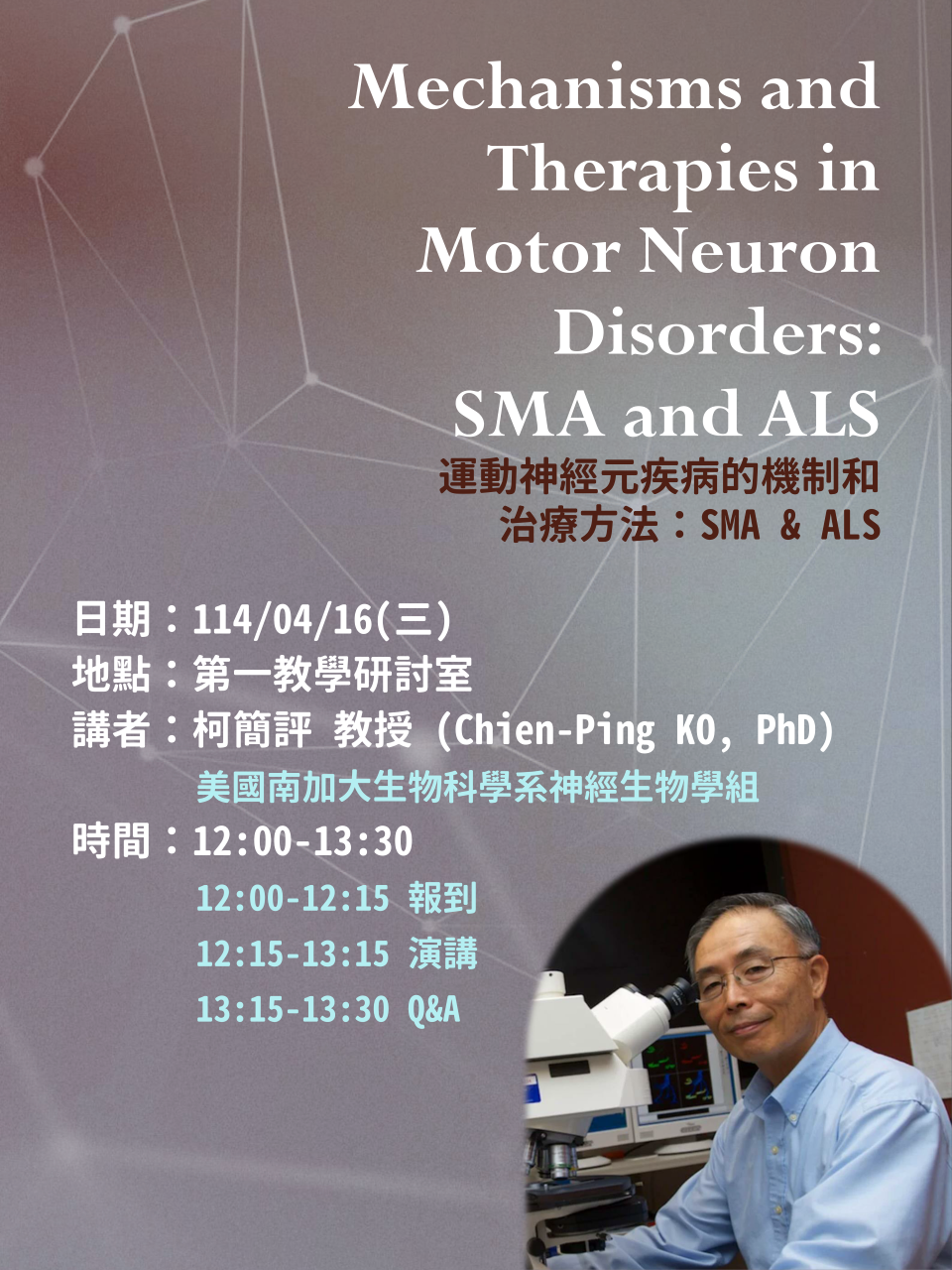 Mechanisms and Therapies in Motor Neuron Disorders: SMA and ALS

運動神經元疾病的機制和治療方法：SMA & ALS

日期：114/04/16(三)
地點：第一教學研討室
講者：柯簡評 教授 (Chien-Ping KO, PhD)
美國南加大生物科學系神經生物學組
時間：12:00-13:30
12:00-12:15 報到
12:15-13:15 演講
13:15-13:30 Q&A